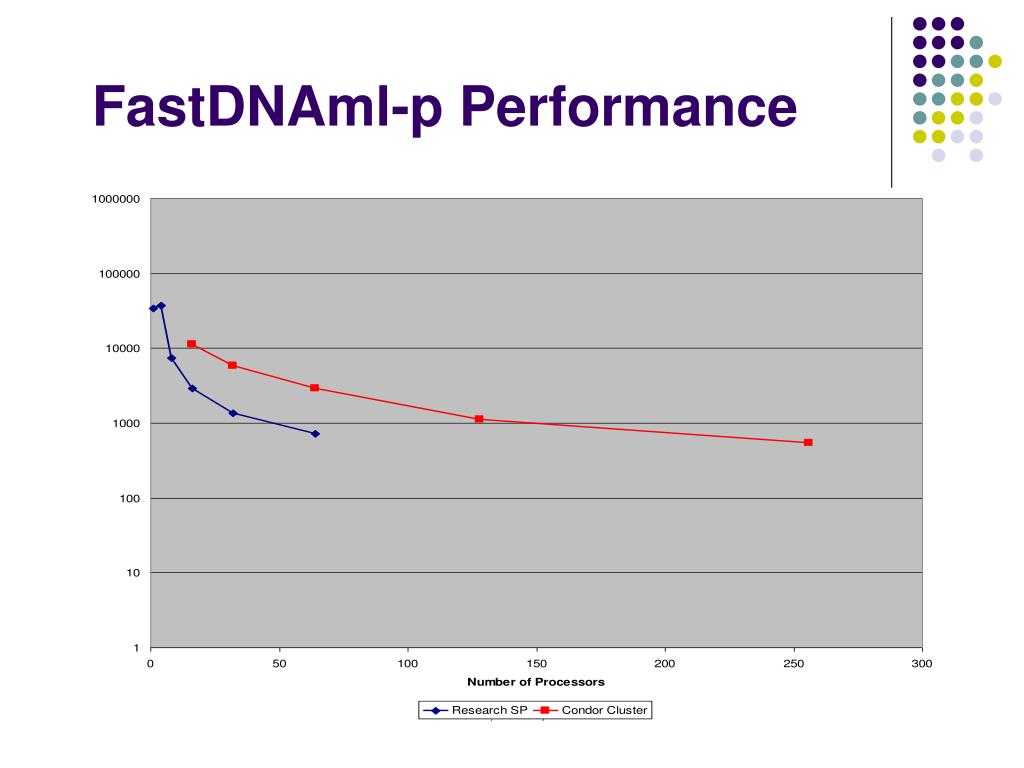 FastDNAml-p Performance

1000000
100000
10000
1000
100
10
1

0 50 100 150 200 250 300

Number of Processors

Research SP
Condor Cluster